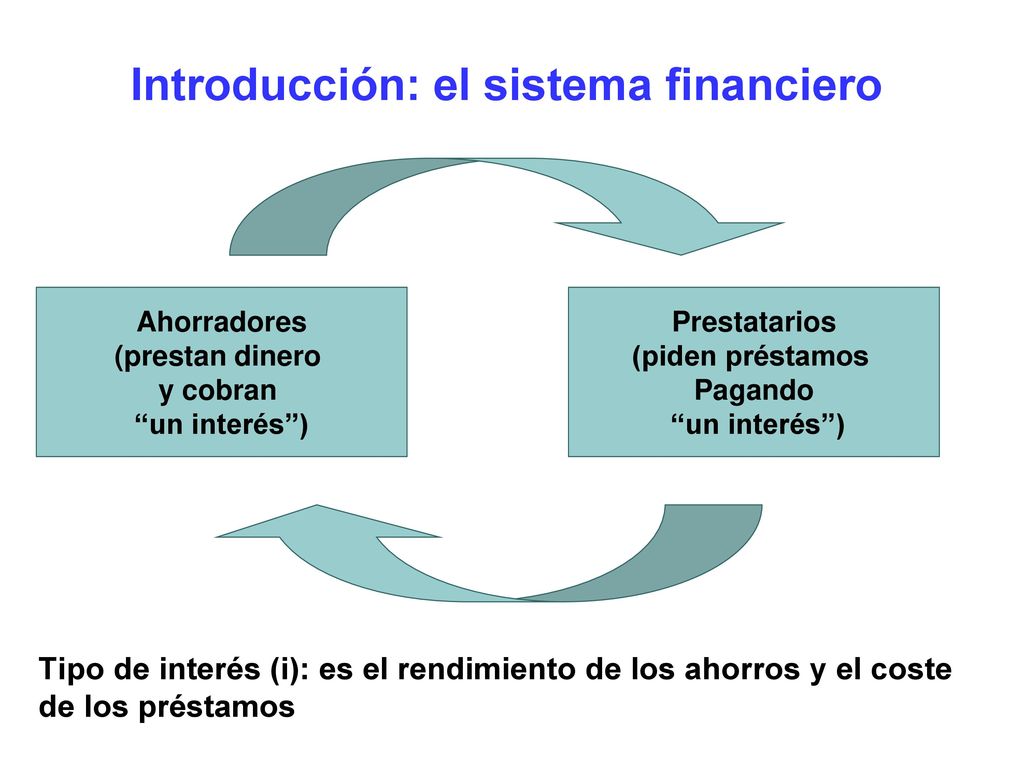 Introducción: el sistema financiero

Ahorradores
(prestan dinero
y cobran
“un interés”)

Prestatarios
(piden préstamos
Pagando
“un interés”)

Tipo de interés (i): es el rendimiento de los ahorros y el coste de los préstamos